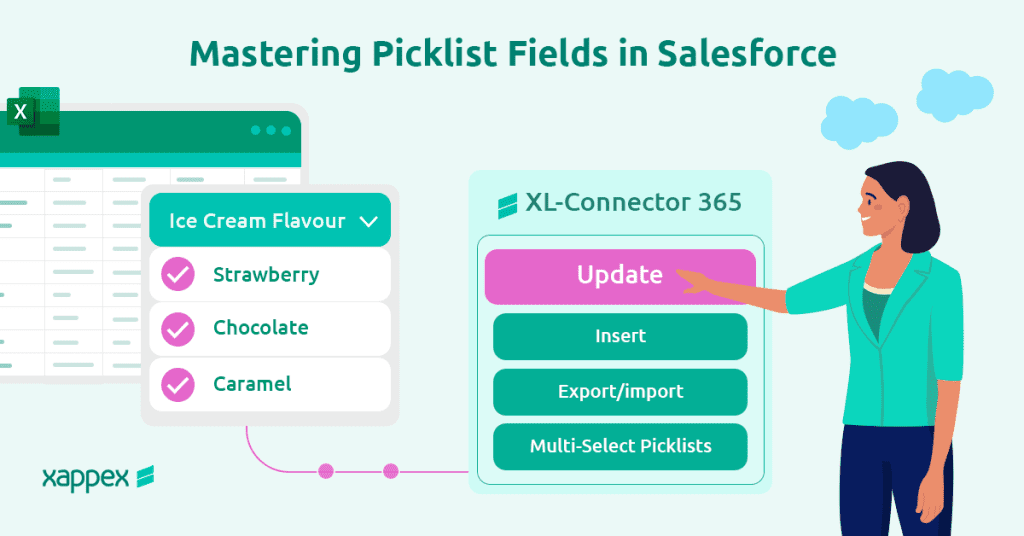 Mastering Picklist Fields in Salesforce

X

Ice Cream Flavour

Strawberry

Chocolate

Caramel

XL-Connector 365

Update

Insert

Export/import

Multi-Select Picklists

xappex